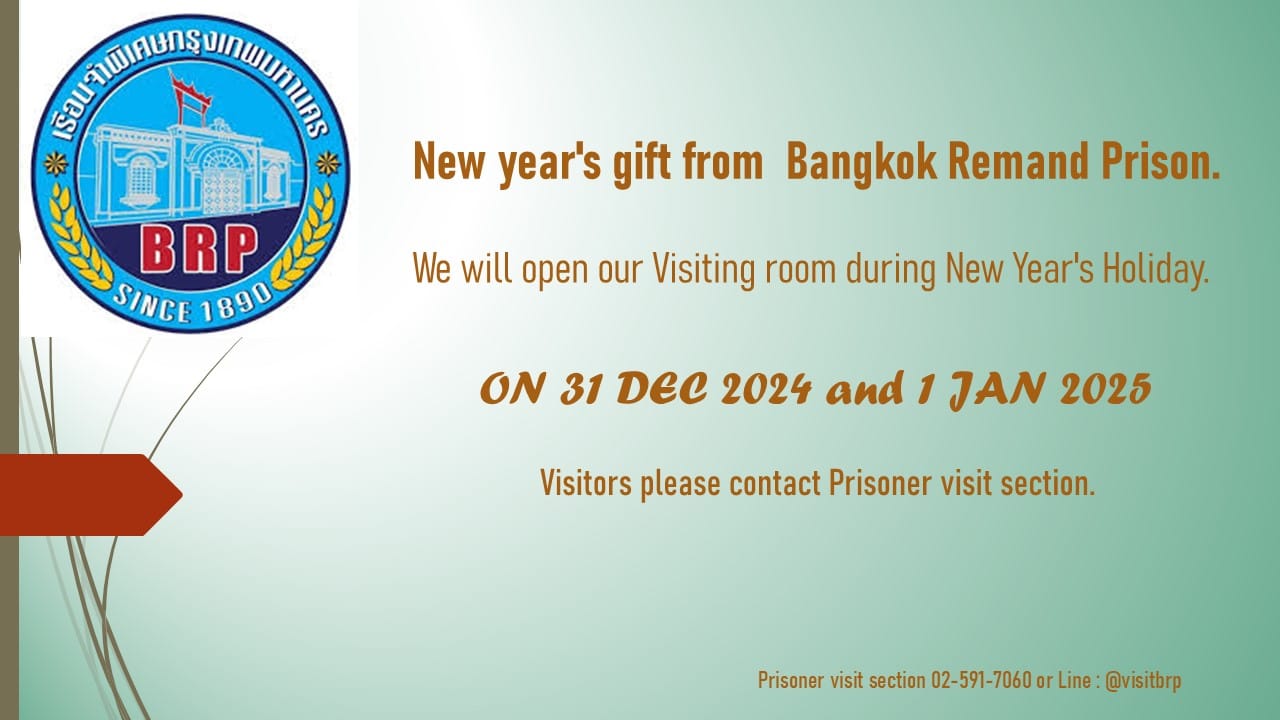 เรือนจำพิเศษกรุงเทพมหานคร
BRP
SINCE 1890

New year's gift from Bangkok Remand Prison.

We will open our Visiting room during New Year's Holiday.

ON 31 DEC 2024 and 1 JAN 2025

Visitors please contact Prisoner visit section.

Prisoner visit section 02-591-7060 or Line : @visitbrp